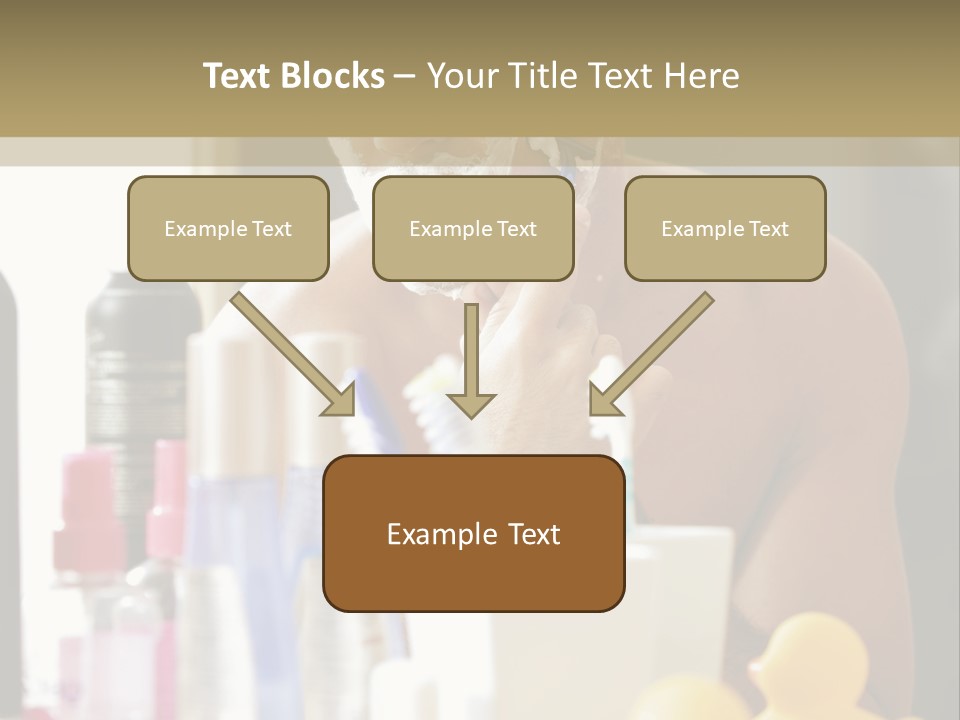 Text Blocks – Your Title Text Here

Example Text

Example Text

Example Text

Example Text